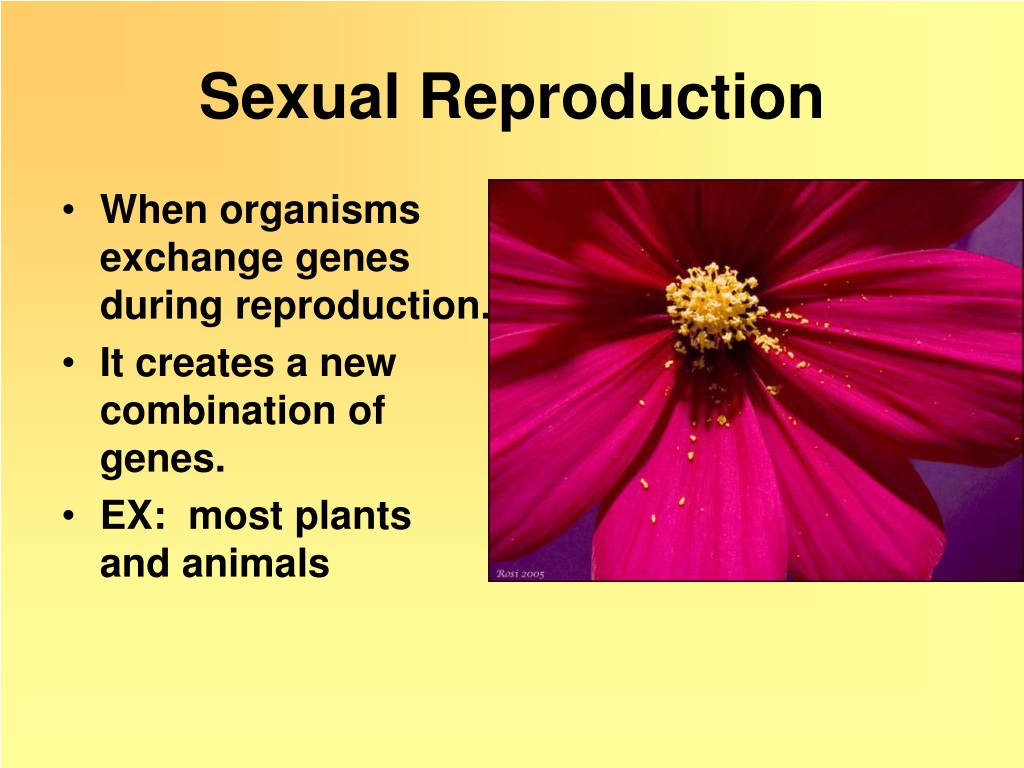 Sexual Reproduction

• When organisms exchange genes during reproduction.
• It creates a new combination of genes.
• EX: most plants and animals

Rosi 2005